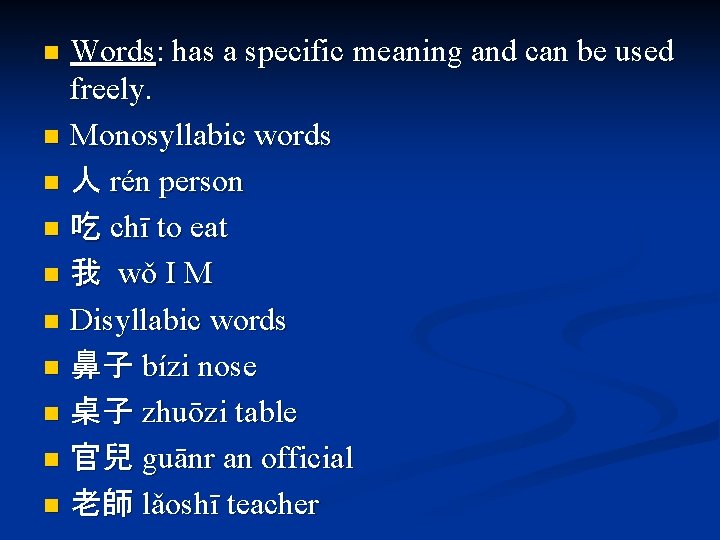 Words: has a specific meaning and can be used freely.

Monosyllabic words

人 rén person

吃 chī to eat

我 wǒ I M

Disyllabic words

鼻子 bízi nose

桌子 zhuōzi table

官兒 guānr an official

老師 lǎoshī teacher